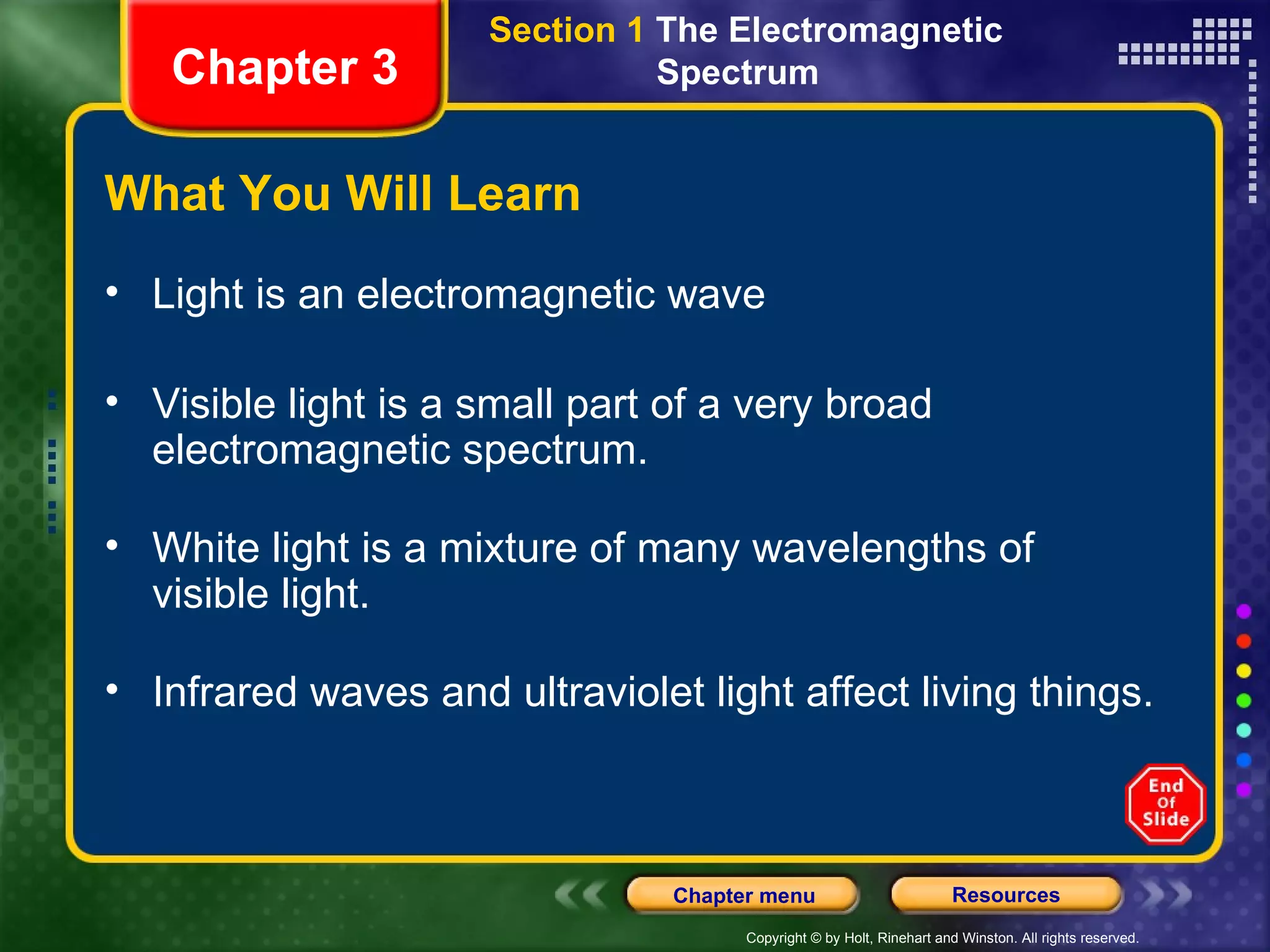 Chapter 3

Section 1 The Electromagnetic Spectrum

What You Will Learn

• Light is an electromagnetic wave

• Visible light is a small part of a very broad electromagnetic spectrum.

• White light is a mixture of many wavelengths of visible light.

• Infrared waves and ultraviolet light affect living things.

End Of Slide

Chapter menu

Resources

Copyright © by Holt, Rinehart and Winston. All rights reserved.